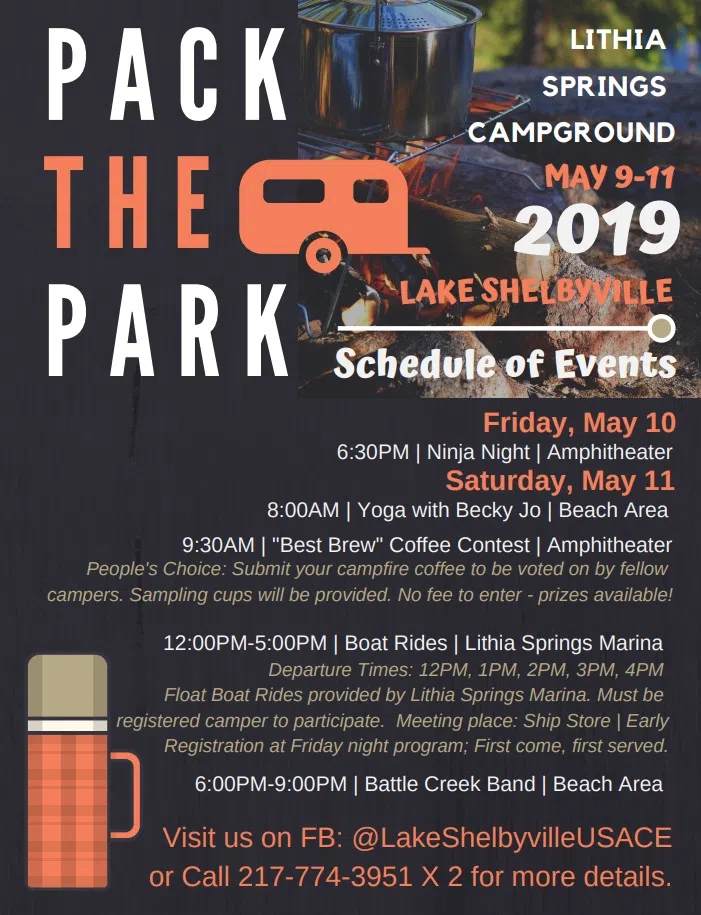 PACK THE PARK

LITHIA SPRINGS CAMPGROUND

MAY 9-11 2019

LAKE SHELBYVILLE

Schedule of Events

Friday, May 10
6:30PM | Ninja Night | Amphitheater

Saturday, May 11
8:00AM | Yoga with Becky Jo | Beach Area

9:30AM | "Best Brew" Coffee Contest | Amphitheater
People's Choice: Submit your campfire coffee to be voted on by fellow campers. Sampling cups will be provided. No fee to enter - prizes available!

12:00PM-5:00PM | Boat Rides | Lithia Springs Marina
Departure Times: 12PM, 1PM, 2PM, 3PM, 4PM
Float Boat Rides provided by Lithia Springs Marina. Must be registered camper to participate. Meeting place: Ship Store | Early Registration at Friday night program; First come, first served.

6:00PM-9:00PM | Battle Creek Band | Beach Area

Visit us on FB: @LakeShelbyvilleUSACE or Call 217-774-3951 X 2 for more details.